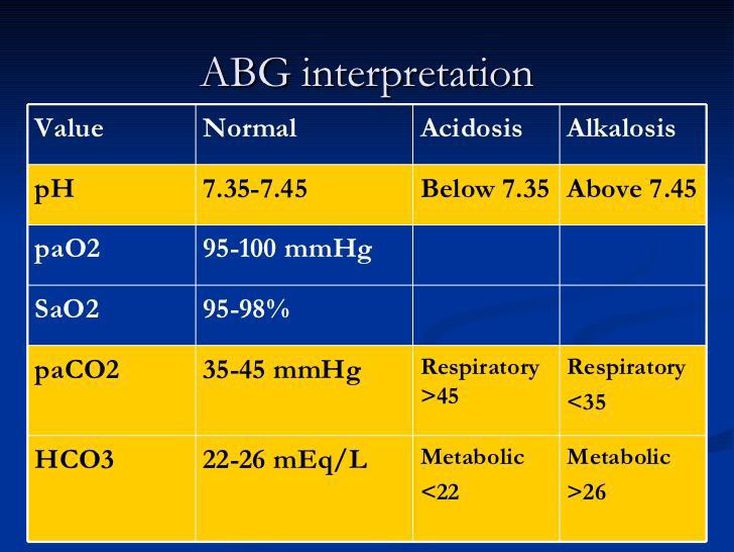 ABG interpretation

| Value | Normal | Acidosis | Alkalosis |
|---|---|---|---|
| pH | 7.35-7.45 | Below 7.35 | Above 7.45 |
| paO2 | 95-100 mmHg | | |
| SaO2 | 95-98% | | |
| paCO2 | 35-45 mmHg | Respiratory >45 | Respiratory <35 |
| HCO3 | 22-26 mEq/L | Metabolic <22 | Metabolic >26 |